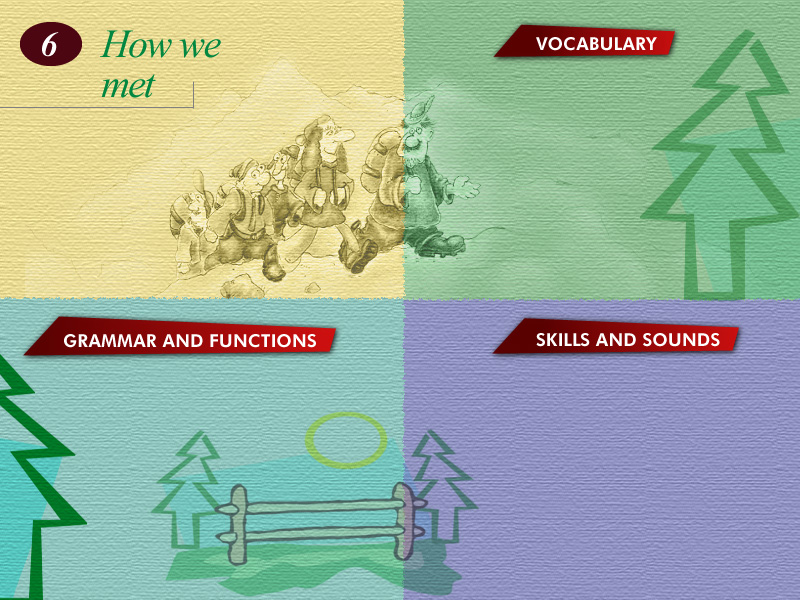 6 How we met

VOCABULARY

GRAMMAR AND FUNCTIONS

SKILLS AND SOUNDS